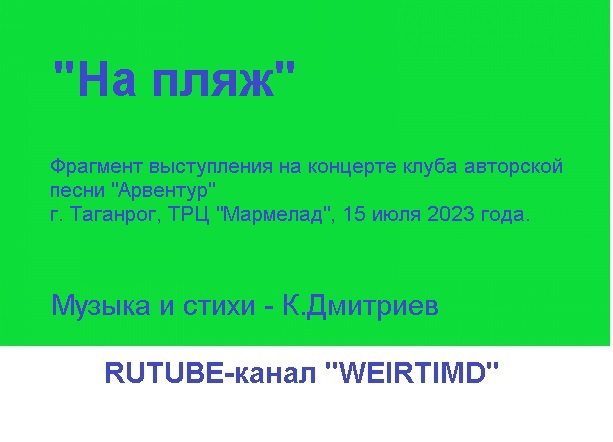 "На пляж"

Фрагмент выступления на концерте клуба авторской песни "Арвентур"
г. Таганрог, ТРЦ "Мармелад", 15 июля 2023 года.

Музыка и стихи - К.Дмитриев

RUTUBE-канал "WEIRTIMD"